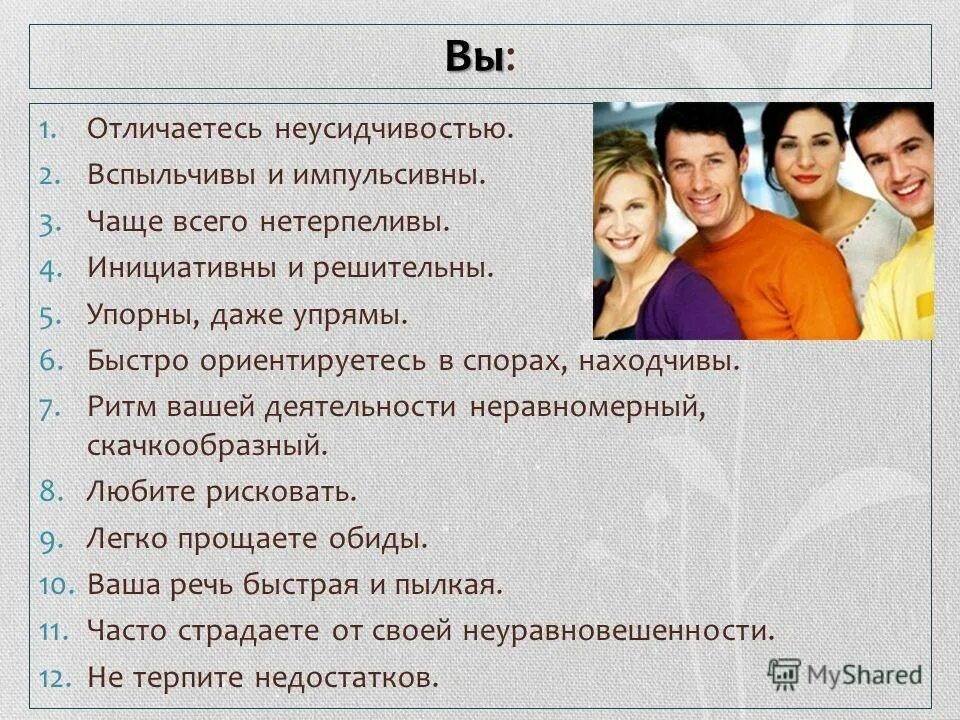 Вы:

1. Отличаетесь неусидчивостью.
2. Вспыльчивы и импульсивны.
3. Чаще всего нетерпеливы.
4. Инициативны и решительны.
5. Упорны, даже упрямы.
6. Быстро ориентируетесь в спорах, находчивы.
7. Ритм вашей деятельности неравномерный, скачкообразный.
8. Любите рисковать.
9. Легко прощаете обиды.
10. Ваша речь быстрая и пылкая.
11. Часто страдаете от своей неуравновешенности.
12. Не терпите недостатков.

MyShared